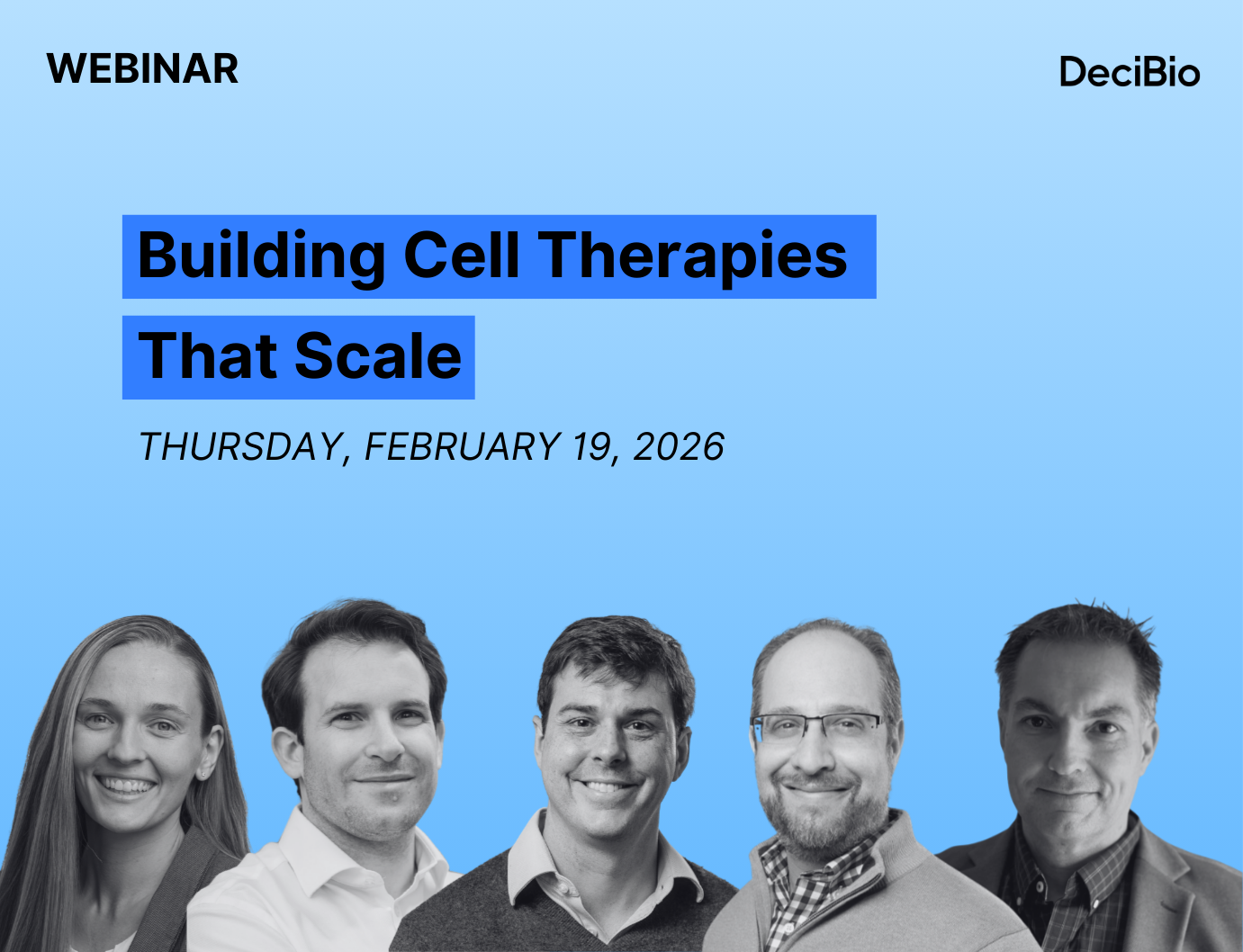 WEBINAR

DeciBio

Building Cell Therapies That Scale

THURSDAY, FEBRUARY 19, 2026